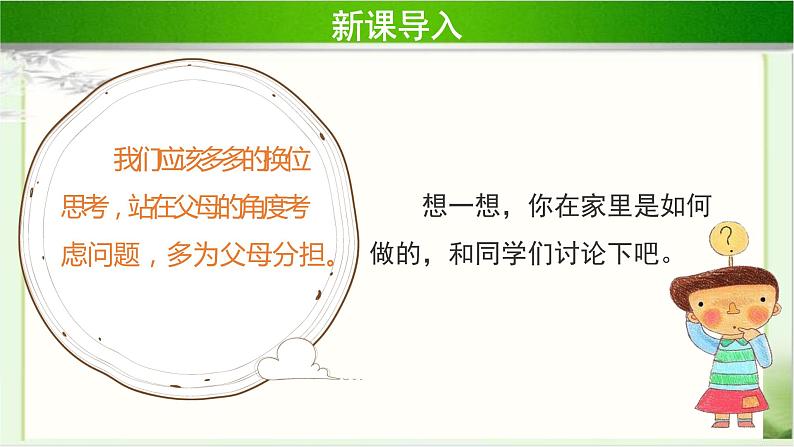 新课导入

我们应该多多的换位思考，站在父母的角度考虑问题，多为父母分担。

想一想，你在家里是如何做的，和同学们讨论下吧。

?